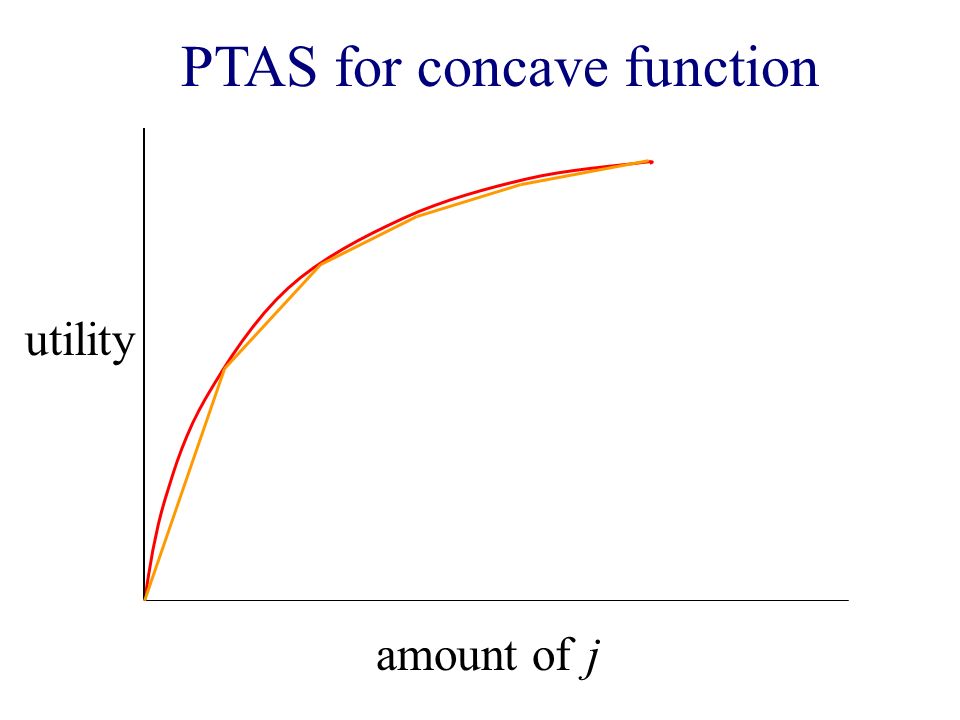 PTAS for concave function

utility

amount of $j$